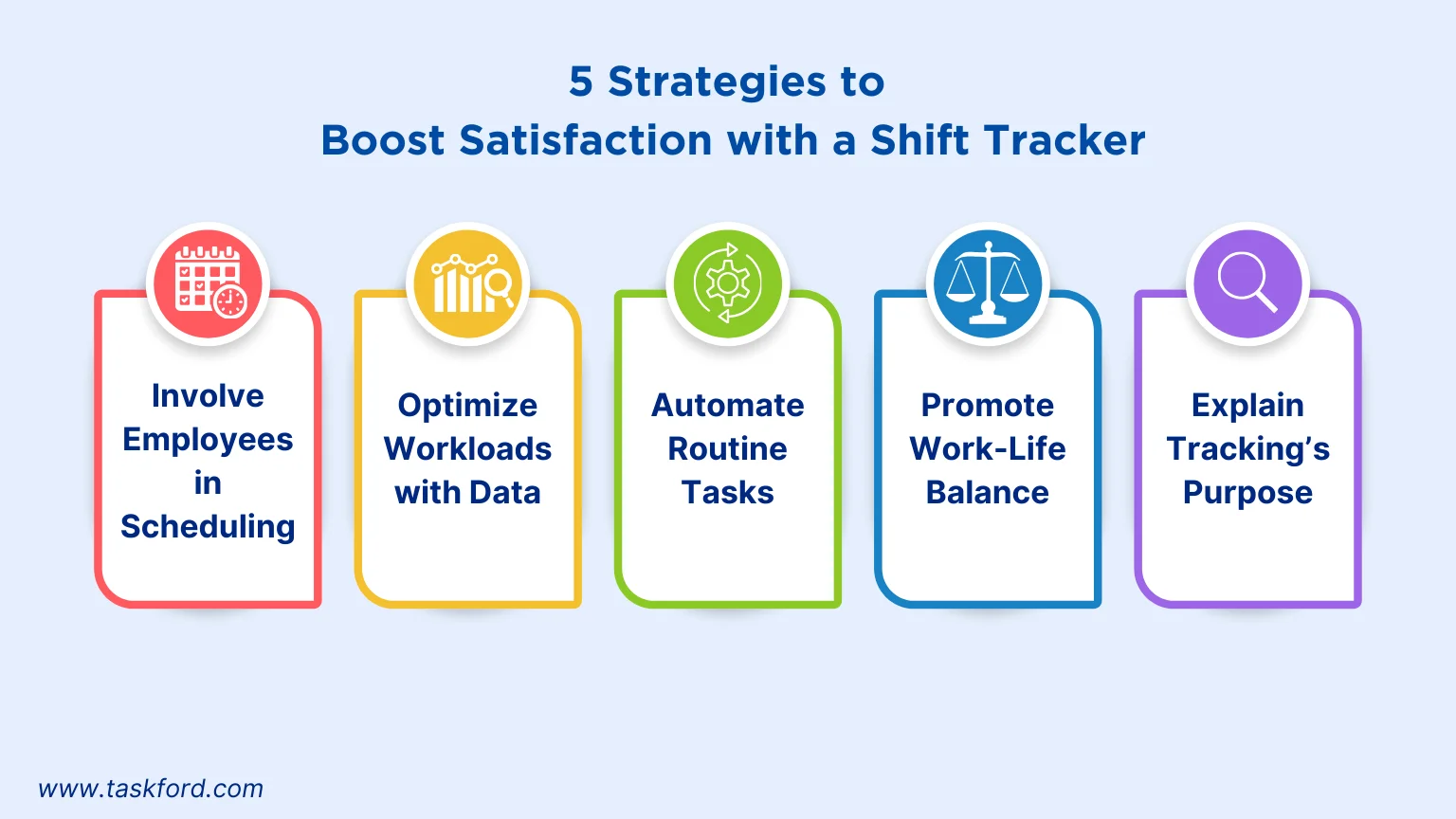 5 Strategies to
Boost Satisfaction with a Shift Tracker

Involve Employees in Scheduling

Optimize Workloads with Data

Automate Routine Tasks

Promote Work-Life Balance

Explain Tracking's Purpose

www.taskford.com